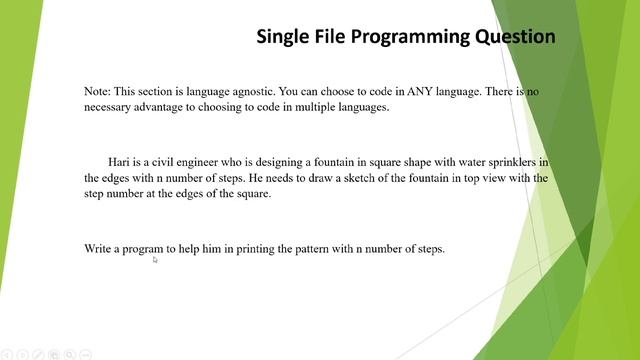 Single File Programming Question

Note: This section is language agnostic. You can choose to code in ANY language. There is no necessary advantage to choosing to code in multiple languages.

Hari is a civil engineer who is designing a fountain in square shape with water sprinklers in the edges with n number of steps. He needs to draw a sketch of the fountain in top view with the step number at the edges of the square.

Write a program to help him in printing the pattern with n number of steps.